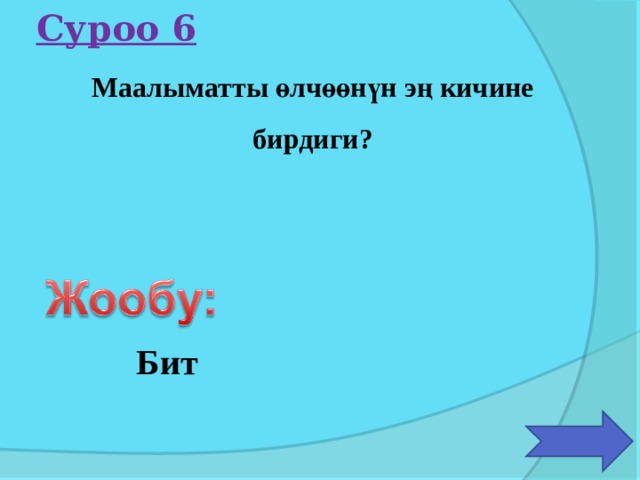 Суроо 6

Маалыматты өлчөөнүн эң кичине бирдиги?

Жообу:

Бит